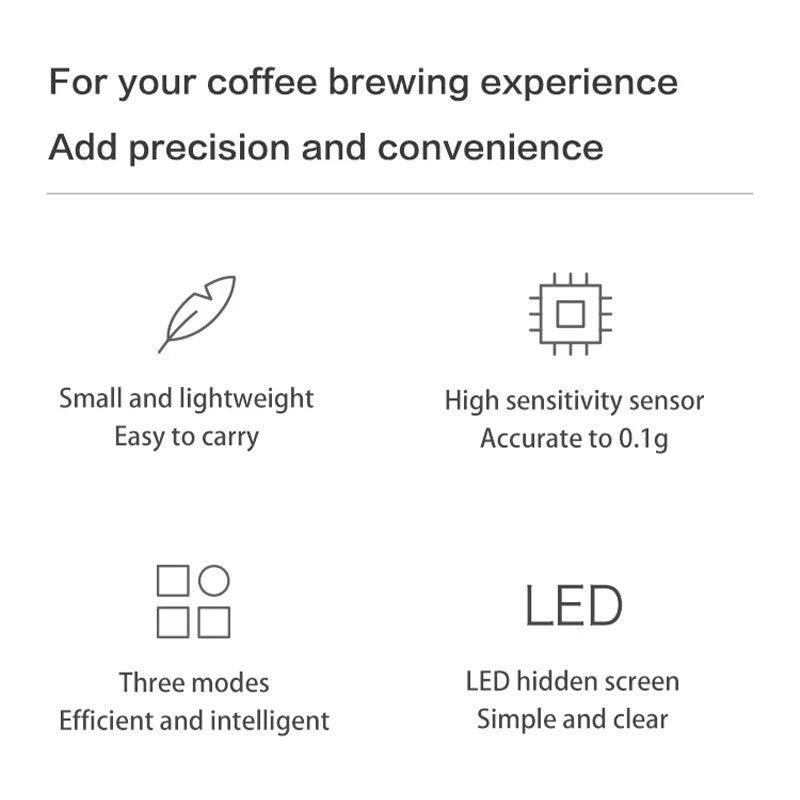 For your coffee brewing experience
Add precision and convenience

Small and lightweight
Easy to carry

High sensitivity sensor
Accurate to 0.1g

Three modes
Efficient and intelligent

LED

LED hidden screen
Simple and clear